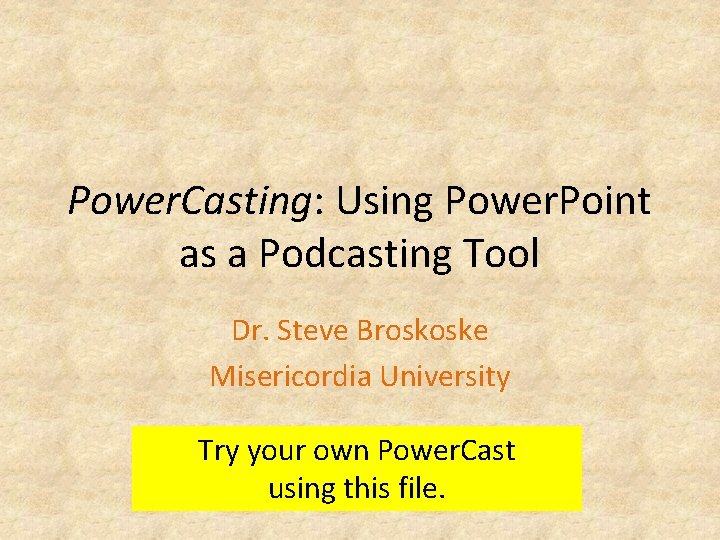 PowerCasting: Using PowerPoint as a Podcasting Tool

Dr. Steve Broskoske

Misericordia University

Try your own PowerCast using this file.